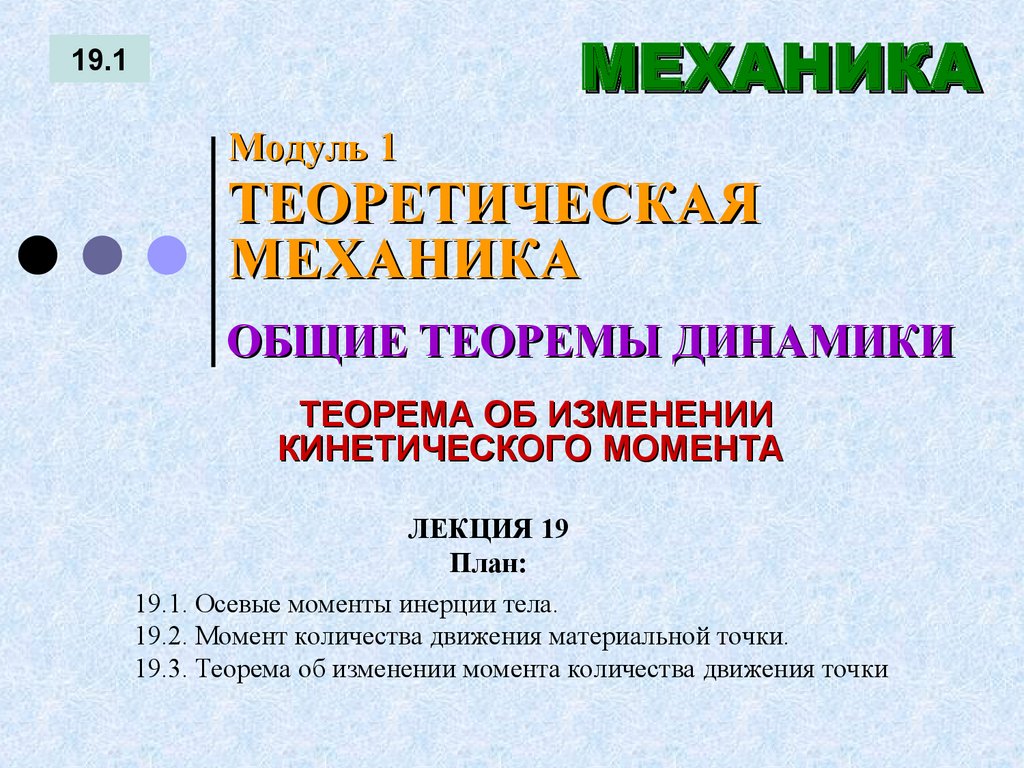 19.1

МЕХАНИКА

Модуль 1

ТЕОРЕТИЧЕСКАЯ МЕХАНИКА

ОБЩИЕ ТЕОРЕМЫ ДИНАМИКИ

ТЕОРЕМА ОБ ИЗМЕНЕНИИ КИНЕТИЧЕСКОГО МОМЕНТА

ЛЕКЦИЯ 19
План:

19.1. Осевые моменты инерции тела.
19.2. Момент количества движения материальной точки.
19.3. Теорема об изменении момента количества движения точки